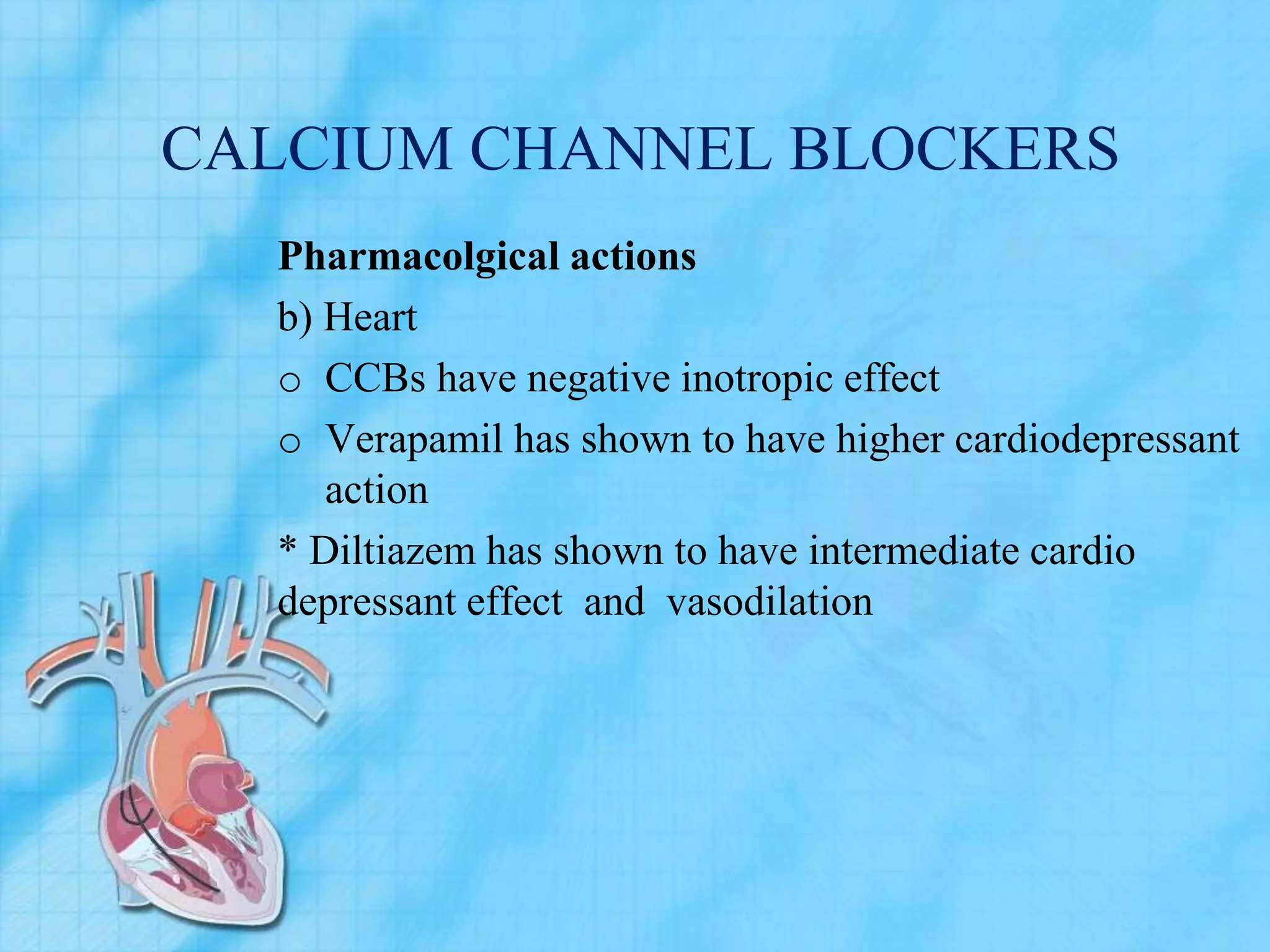 CALCIUM CHANNEL BLOCKERS

Pharmacolgical actions

b) Heart

o CCBs have negative inotropic effect

o Verapamil has shown to have higher cardiodepressant action

* Diltiazem has shown to have intermediate cardio depressant effect and vasodilation